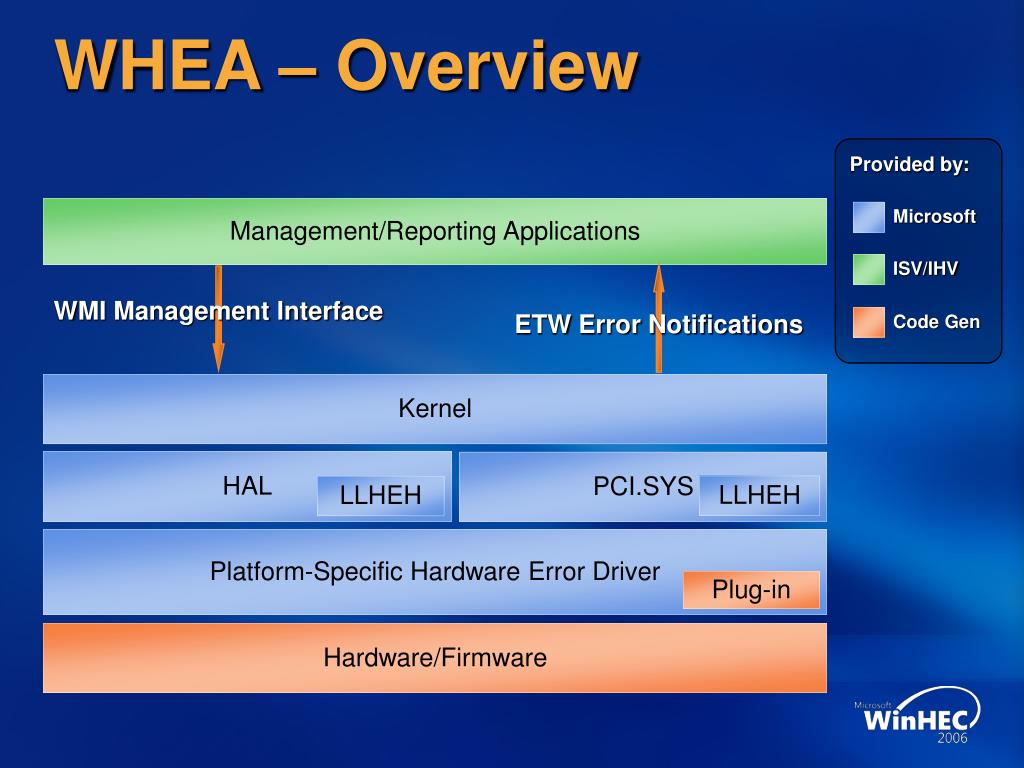 WHEA – Overview

Provided by:
Microsoft
ISV/IHV
Code Gen

Management/Reporting Applications

WMI Management Interface

ETW Error Notifications

Kernel

HAL LLHEH

PCI.SYS LLHEH

Platform-Specific Hardware Error Driver

Plug-in

Hardware/Firmware

Microsoft
WinHEC
2006